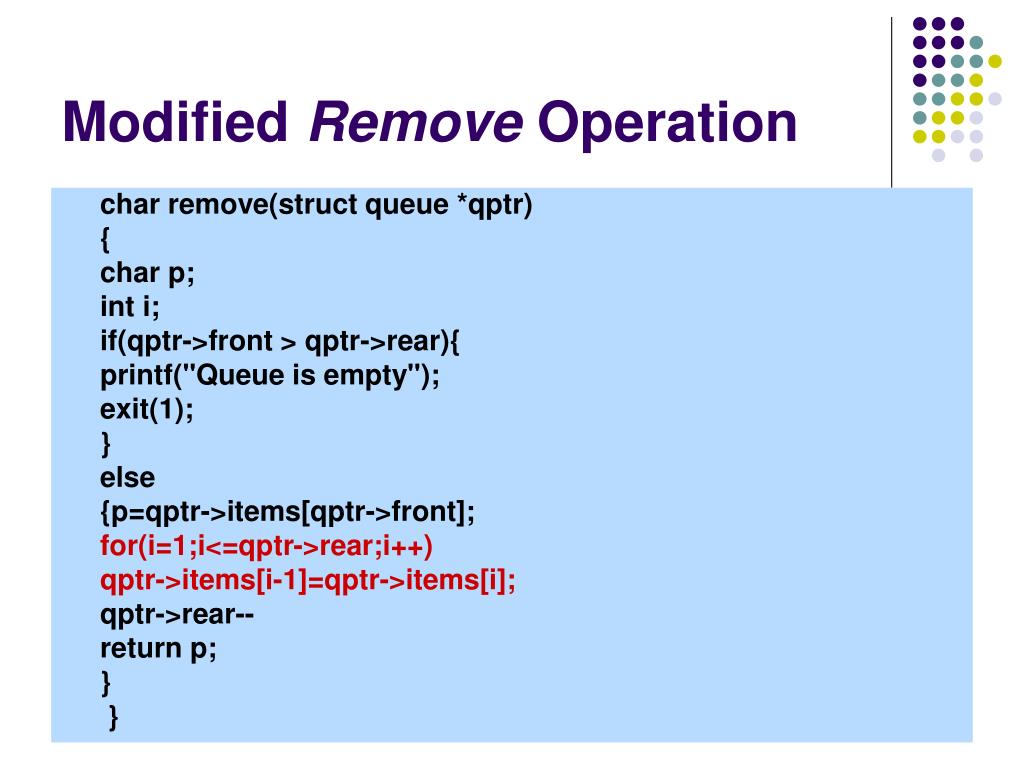 Modified Remove Operation

char remove(struct queue *qptr)
{
char p;
int i;
if(qptr->front > qptr->rear){
printf("Queue is empty");
exit(1);
}
else
{p=qptr->items[qptr->front];
for(i=1;i<=qptr->rear;i++)
qptr->items[i-1]=qptr->items[i];
qptr->rear--
return p;
}
}